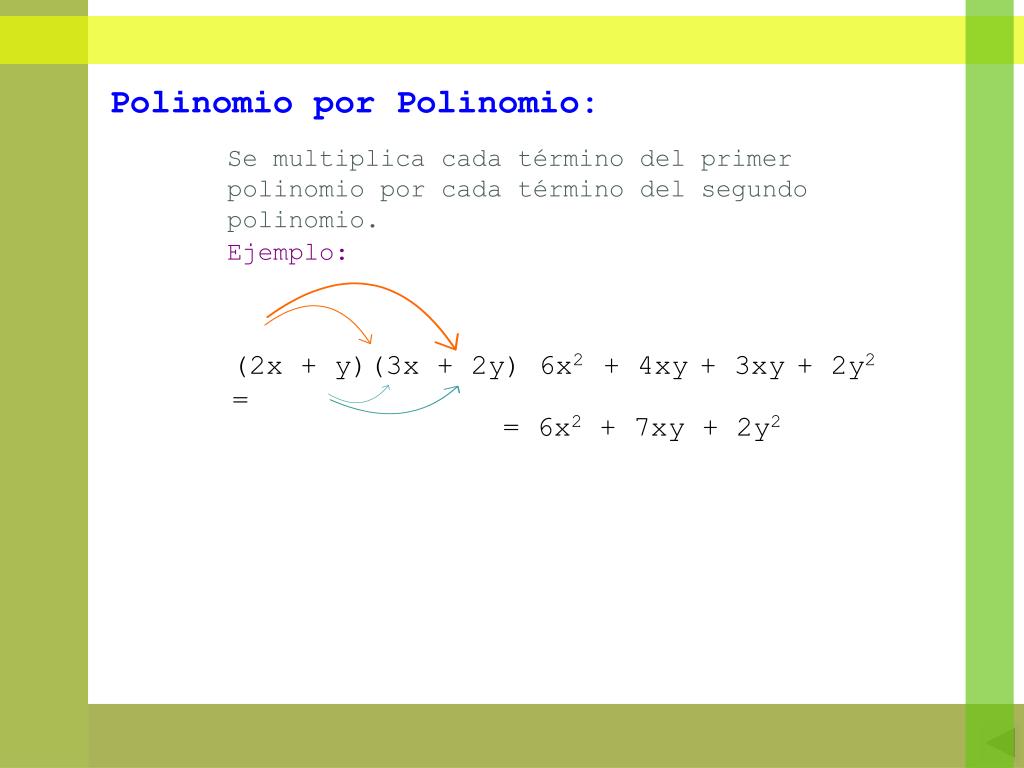 Polinomio por Polinomio:

Se multiplica cada término del primer polinomio por cada término del segundo polinomio.

Ejemplo:

$(2x + y)(3x + 2y)$ $6x^2 + 4xy + 3xy + 2y^2$
$=$

$= 6x^2 + 7xy + 2y^2$